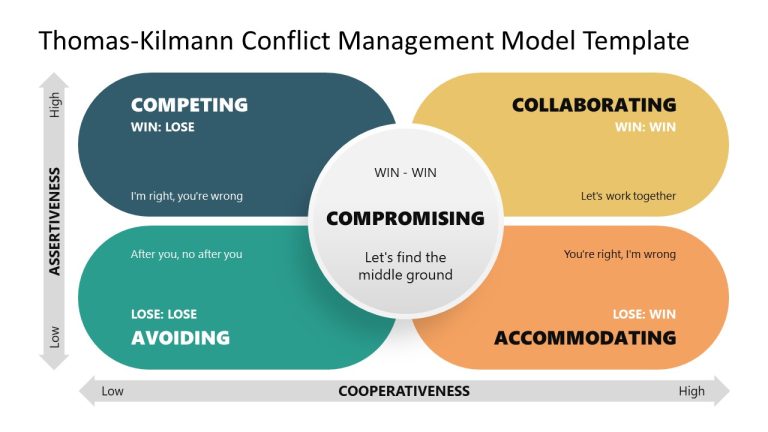 Thomas-Kilmann Conflict Management Model Template

High
ASSERTIVENESS
Low

COMPETING
WIN: LOSE
I'm right, you're wrong

COLLABORATING
WIN: WIN
Let's work together

WIN - WIN
COMPROMISING
Let's find the middle ground

After you, no after you
LOSE: LOSE
AVOIDING

You're right, I'm wrong
LOSE: WIN
ACCOMMODATING

Low
COOPERATIVENESS
High